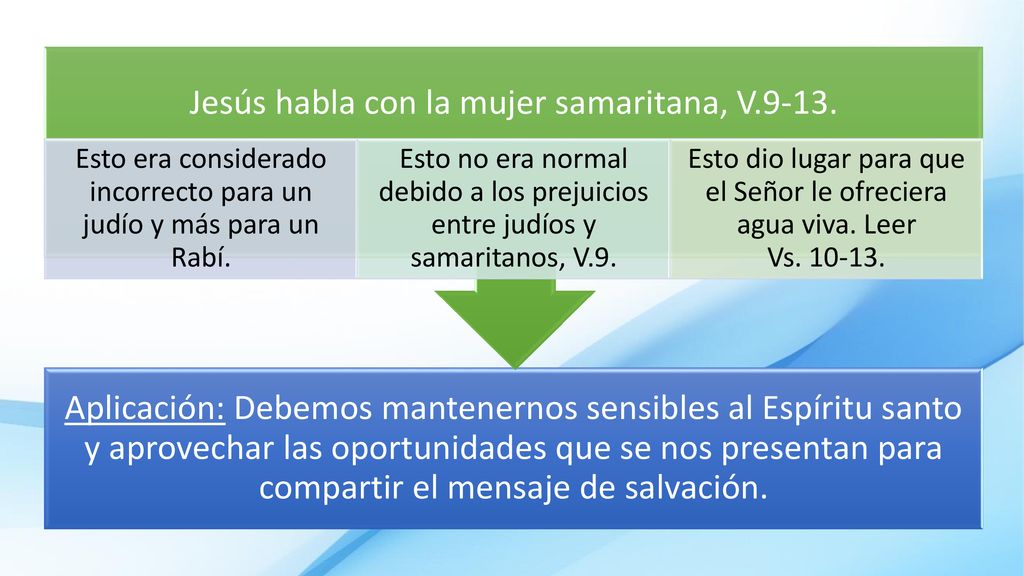 Jesús habla con la mujer samaritana, V.9-13.

Esto era considerado incorrecto para un judío y más para un Rabí.

Esto no era normal debido a los prejuicios entre judíos y samaritanos, V.9.

Esto dio lugar para que el Señor le ofreciera agua viva. Leer Vs. 10-13.

Aplicación: Debemos mantenernos sensibles al Espíritu santo y aprovechar las oportunidades que se nos presentan para compartir el mensaje de salvación.